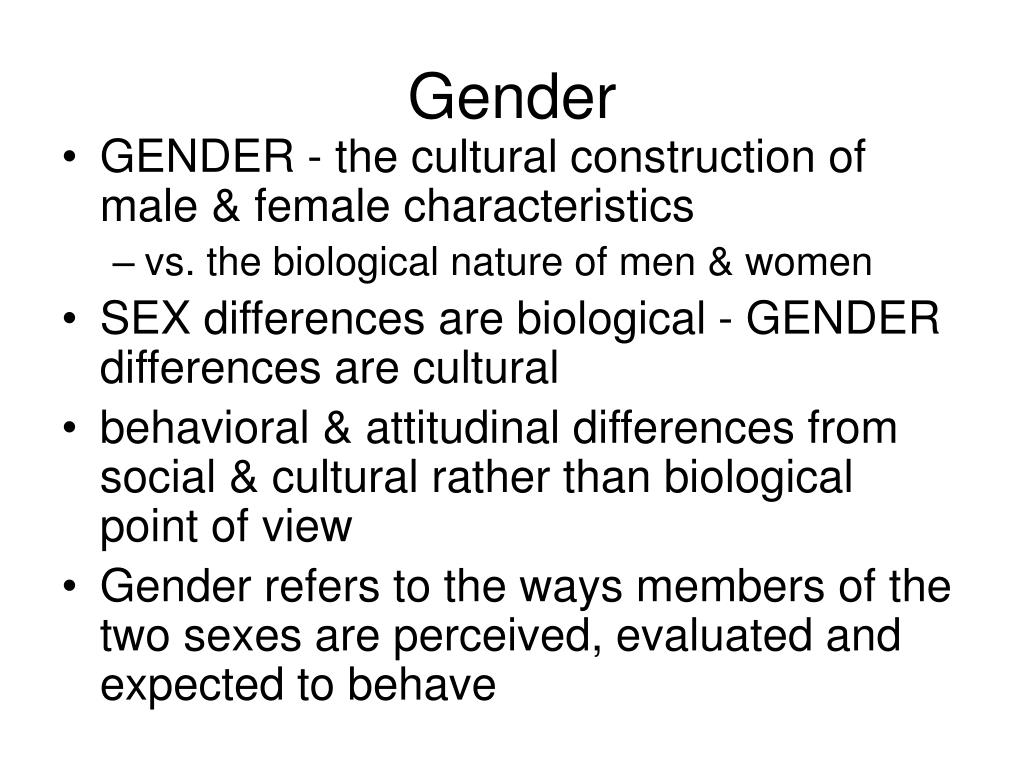 Gender

• GENDER - the cultural construction of male & female characteristics
  – vs. the biological nature of men & women
• SEX differences are biological - GENDER differences are cultural
• behavioral & attitudinal differences from social & cultural rather than biological point of view
• Gender refers to the ways members of the two sexes are perceived, evaluated and expected to behave